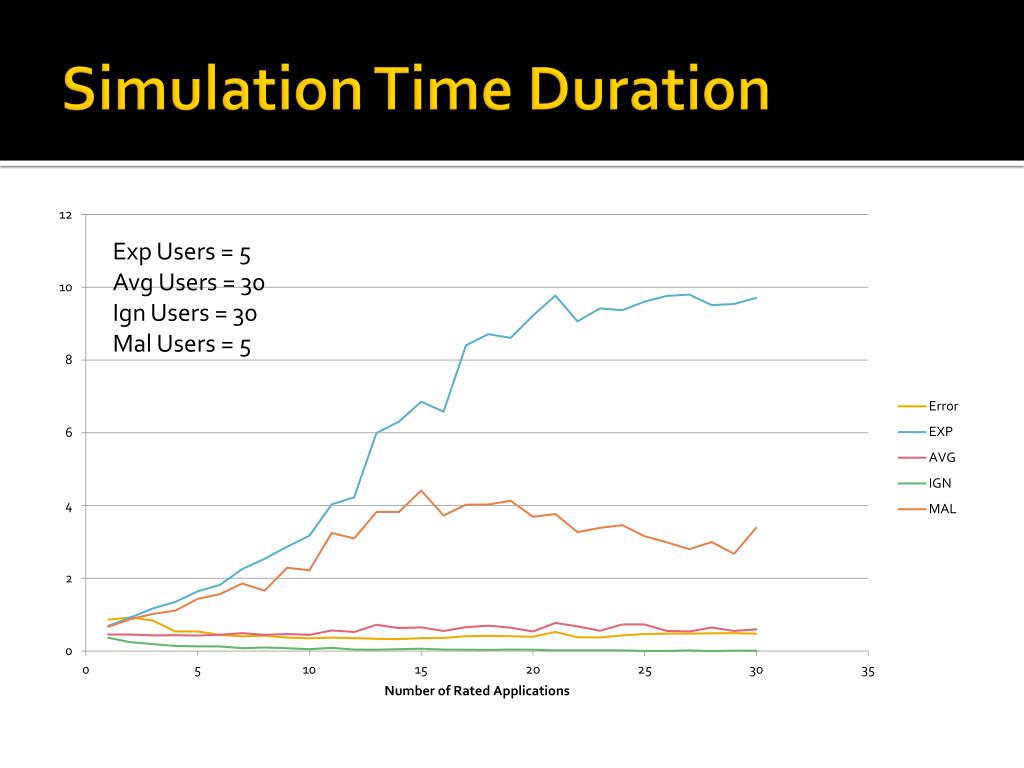 Simulation Time Duration

Exp Users = 5
Avg Users = 30
Ign Users = 30
Mal Users = 5

12
10
8
6
4
2
0

0
5
10
15
20
25
30
35

Number of Rated Applications

Error
EXP
AVG
IGN
MAL